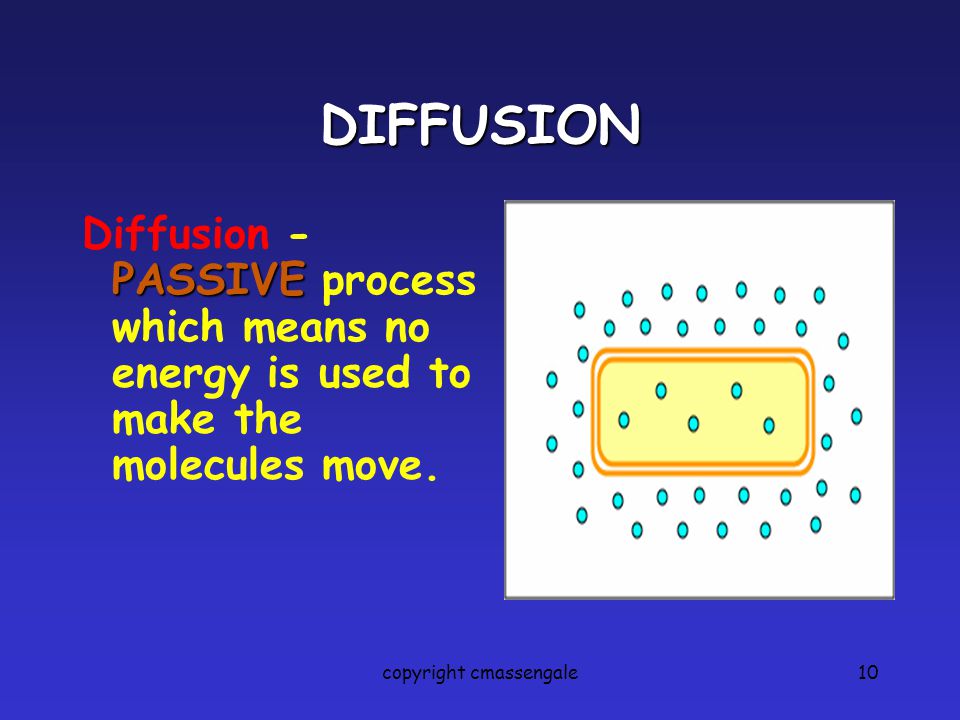 DIFFUSION

Diffusion - PASSIVE process which means no energy is used to make the molecules move.

copyright cmassengale

10